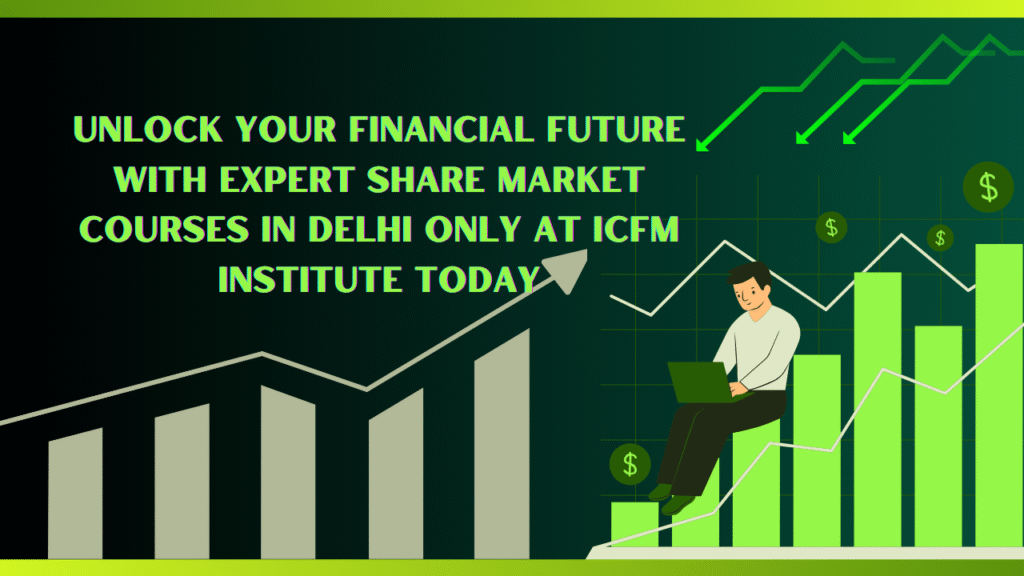 UNLOCK YOUR FINANCIAL FUTURE WITH EXPERT SHARE MARKET COURSES IN DELHI ONLY AT ICFM INSTITUTE TODAY

$

$

$

$